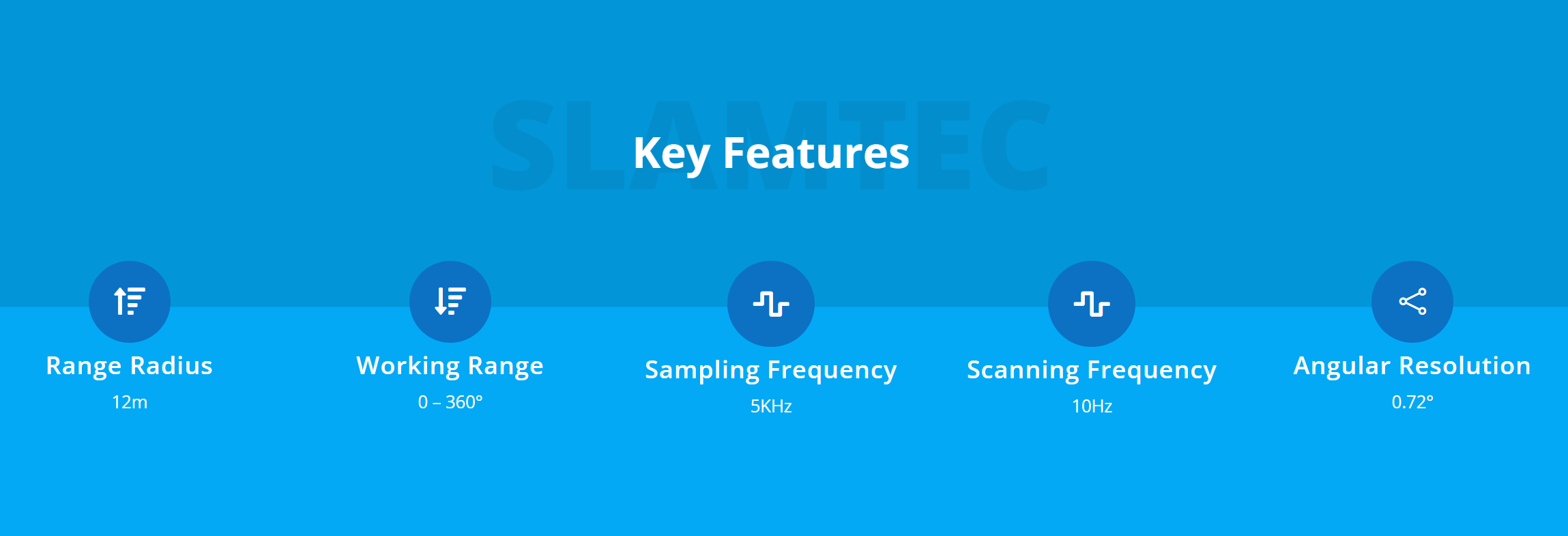 SLAMTEC

Key Features

Range Radius
12m

Working Range
0 – 360°

Sampling Frequency
5KHz

Scanning Frequency
10Hz

Angular Resolution
0.72°